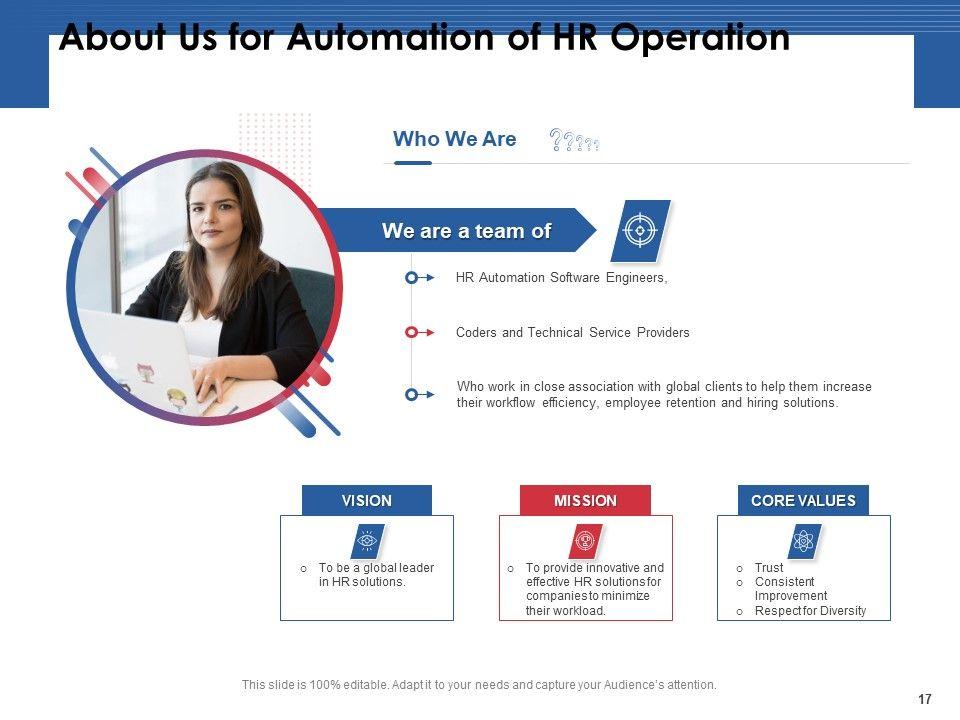 About Us for Automation of HR Operation

Who We Are ?????

We are a team of

HR Automation Software Engineers,

Coders and Technical Service Providers

Who work in close association with global clients to help them increase their workflow efficiency, employee retention and hiring solutions.

VISION

o To be a global leader in HR solutions.

MISSION

o To provide innovative and effective HR solutions for companies to minimize their workload.

CORE VALUES

o Trust
o Consistent Improvement
o Respect for Diversity

This slide is 100% editable. Adapt it to your needs and capture your Audience's attention.

17